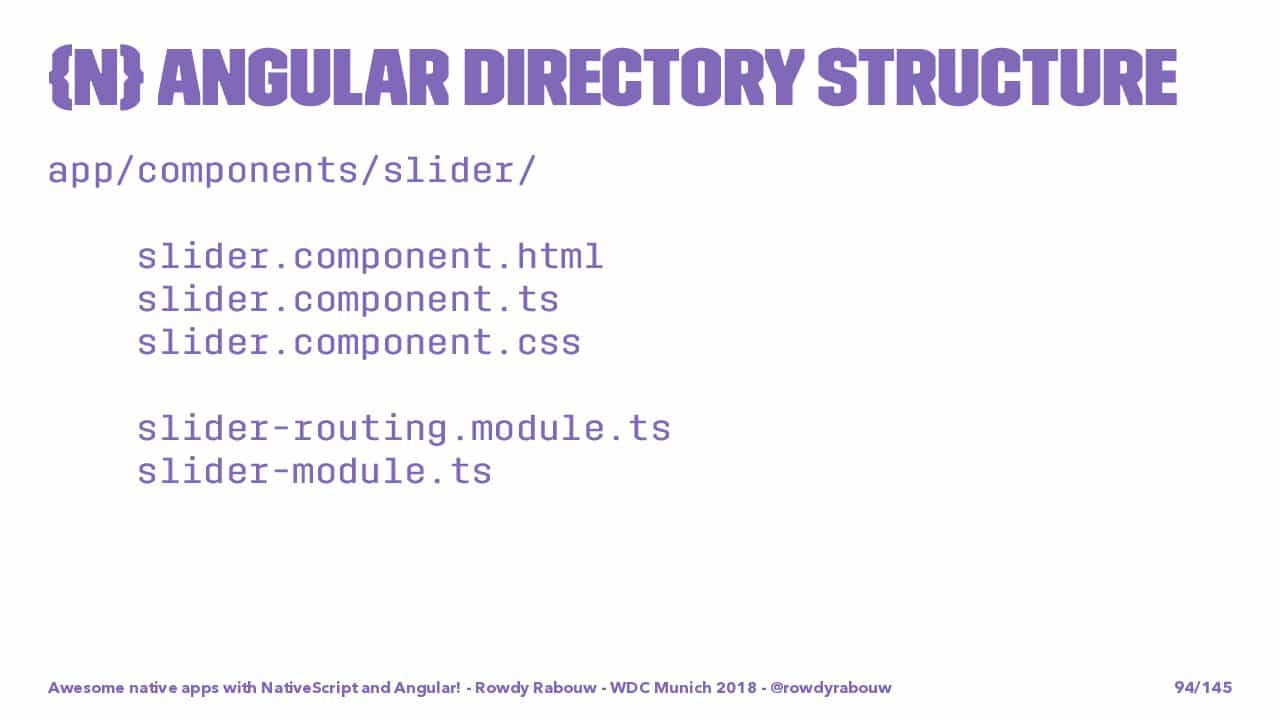 {N} ANGULAR DIRECTORY STRUCTURE

app/components/slider/

slider.component.html
slider.component.ts
slider.component.css

slider-routing.module.ts
slider-module.ts

Awesome native apps with NativeScript and Angular! - Rowdy Rabouw - WDC Munich 2018 - @rowdyrabouw

94/145